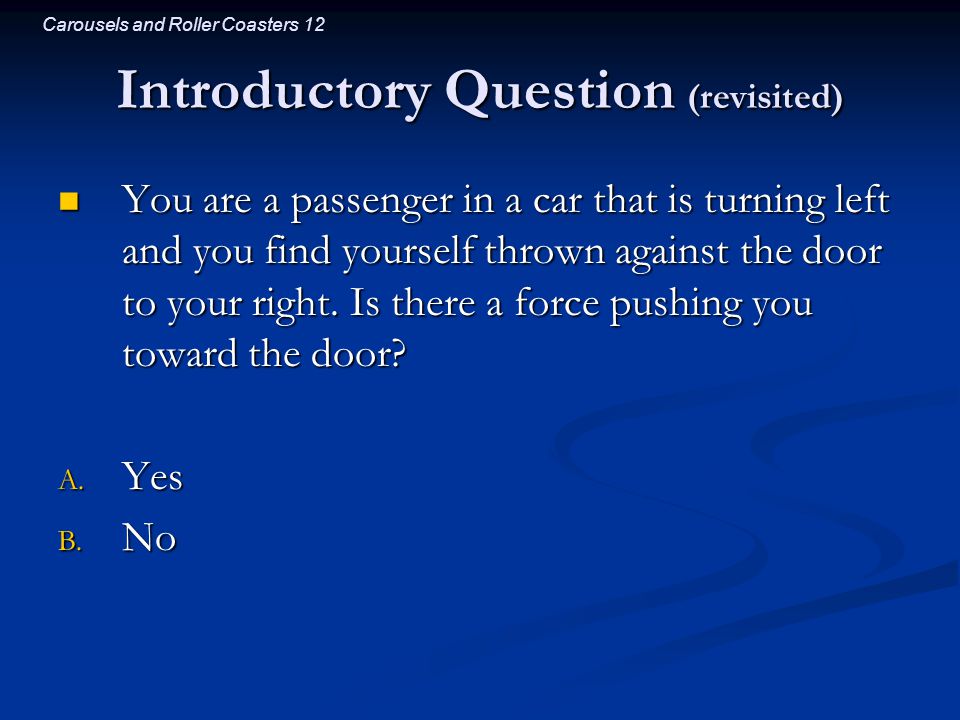 Carousels and Roller Coasters 12

Introductory Question (revisited)

You are a passenger in a car that is turning left and you find yourself thrown against the door to your right. Is there a force pushing you toward the door?

A. Yes
B. No